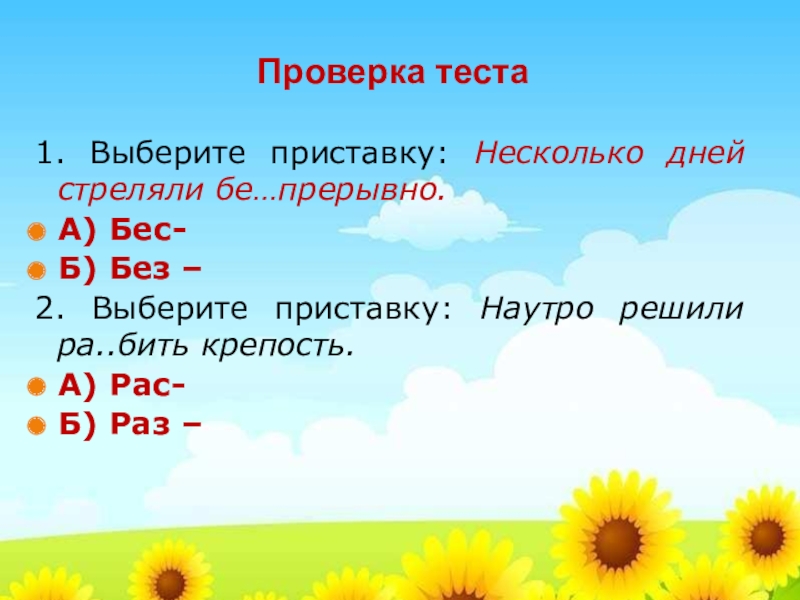 Проверка теста

1. Выберите приставку: Несколько дней стреляли бе…прерывно.

А) Бес-

Б) Без –

2. Выберите приставку: Наутро решили ра..бить крепость.

А) Рас-

Б) Раз –